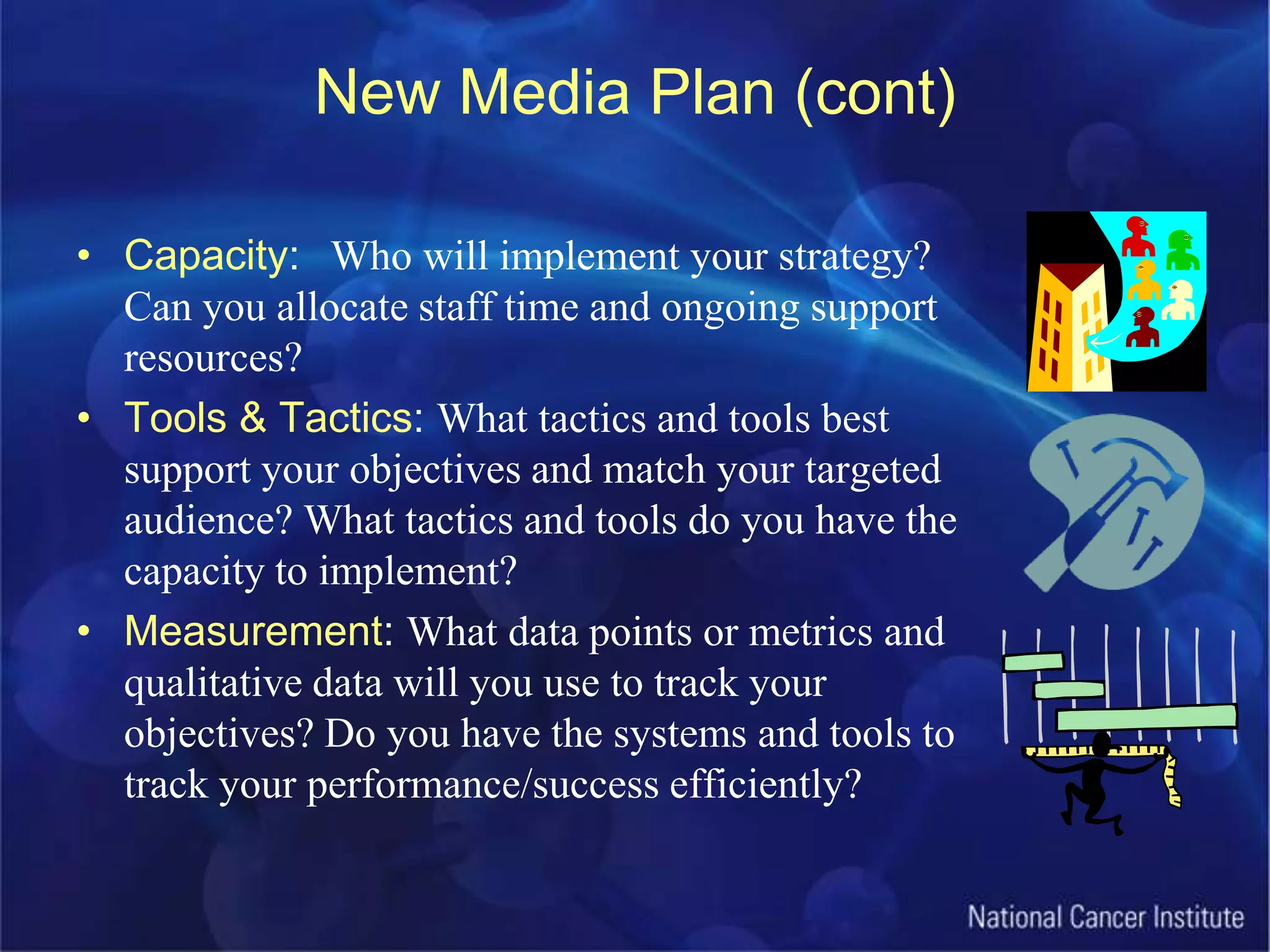 New Media Plan (cont)

• Capacity: Who will implement your strategy? Can you allocate staff time and ongoing support resources?

• Tools & Tactics: What tactics and tools best support your objectives and match your targeted audience? What tactics and tools do you have the capacity to implement?

• Measurement: What data points or metrics and qualitative data will you use to track your objectives? Do you have the systems and tools to track your performance/success efficiently?

National Cancer Institute